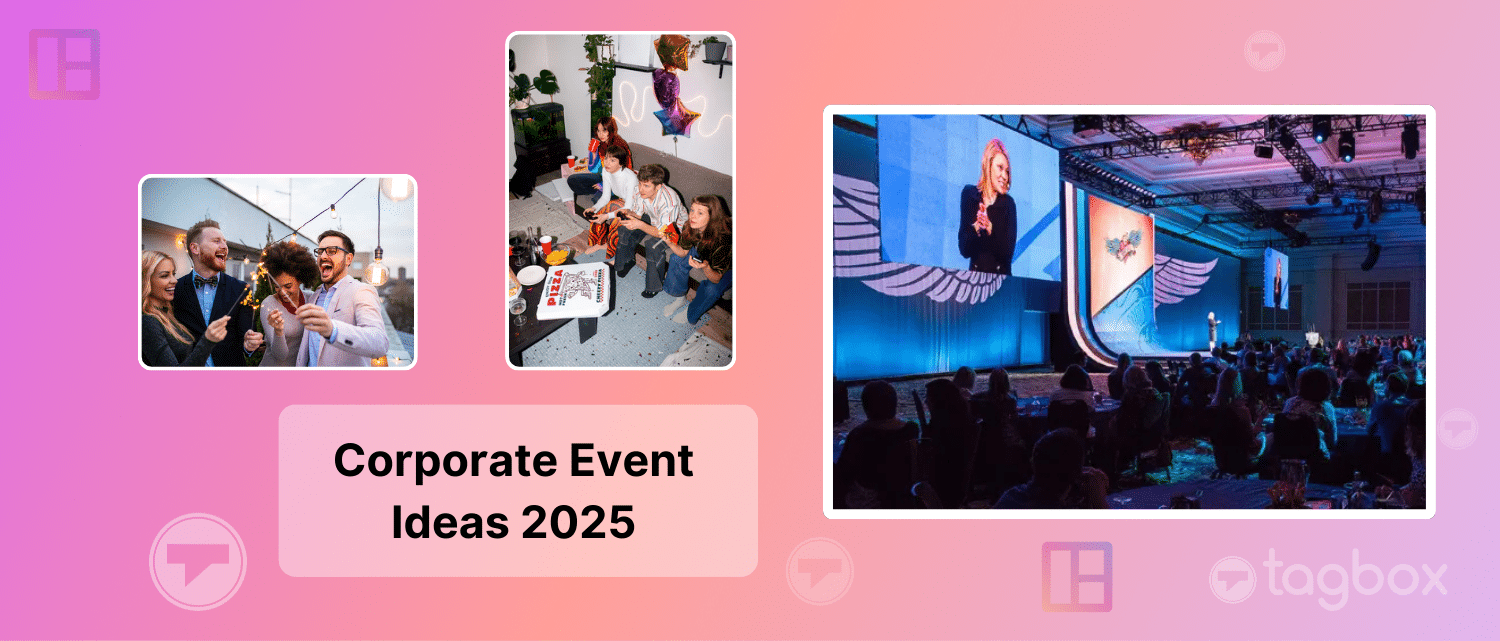 PIZZA

Corporate Event Ideas 2025

tagbox